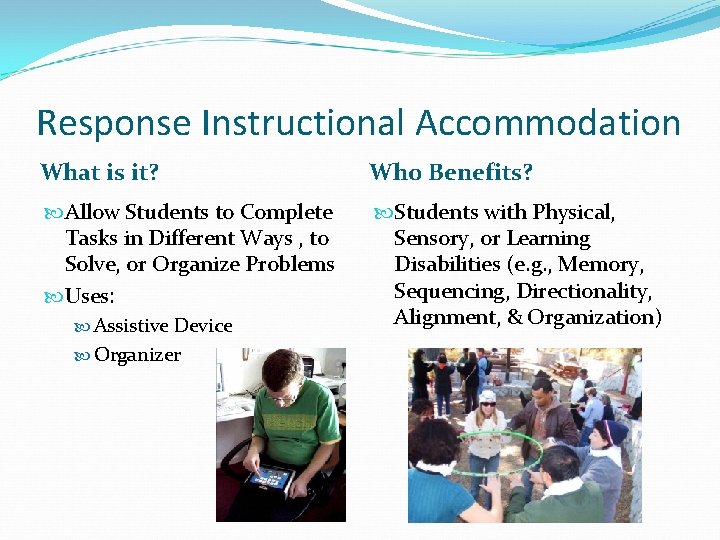 Response Instructional Accommodation

What is it?

Allow Students to Complete Tasks in Different Ways , to Solve, or Organize Problems

Uses:

Assistive Device

Organizer

Who Benefits?

Students with Physical, Sensory, or Learning Disabilities (e.g., Memory, Sequencing, Directionality, Alignment, & Organization)